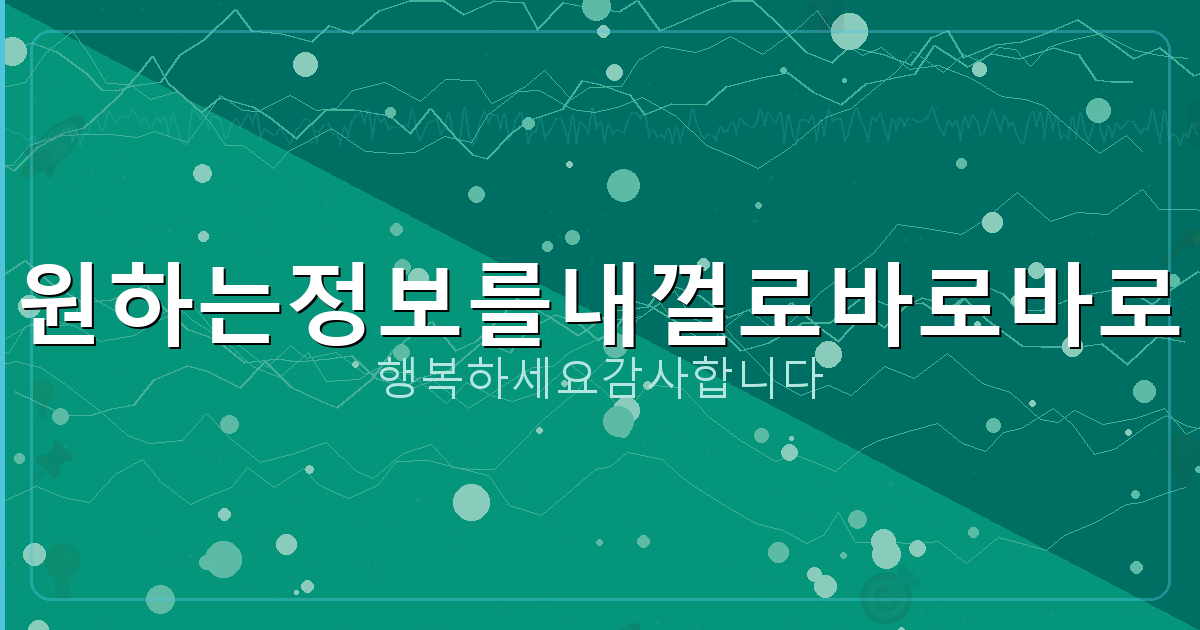 원하는정보를내껄로바로바로

행복하세요감사합니다